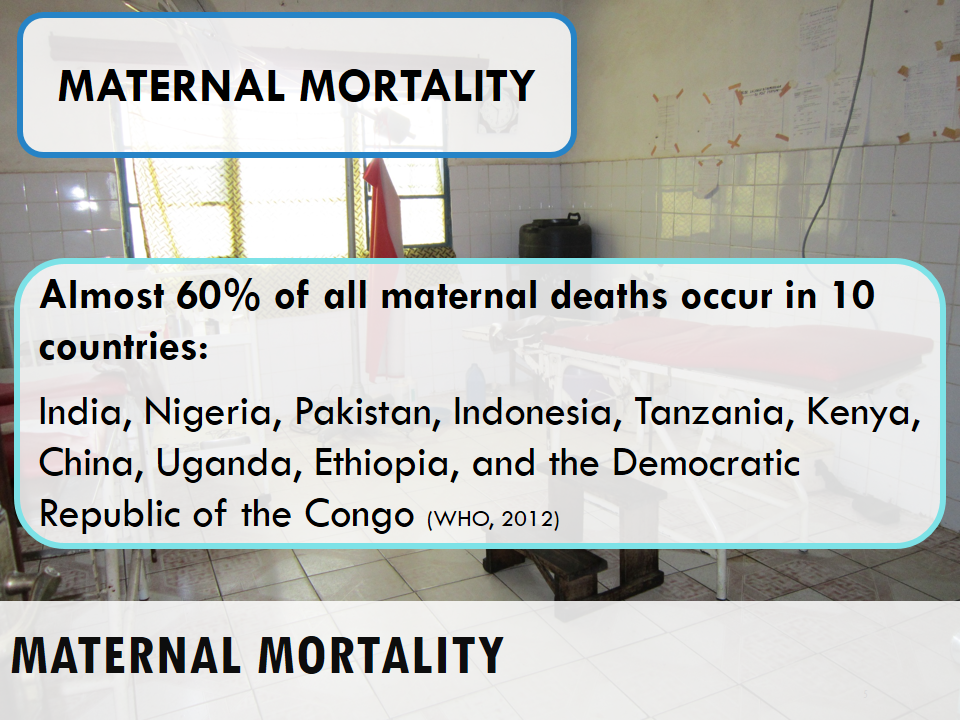 MATERNAL MORTALITY

Almost 60% of all maternal deaths occur in 10 countries:

India, Nigeria, Pakistan, Indonesia, Tanzania, Kenya, China, Uganda, Ethiopia, and the Democratic Republic of the Congo (WHO, 2012)

MATERNAL MORTALITY